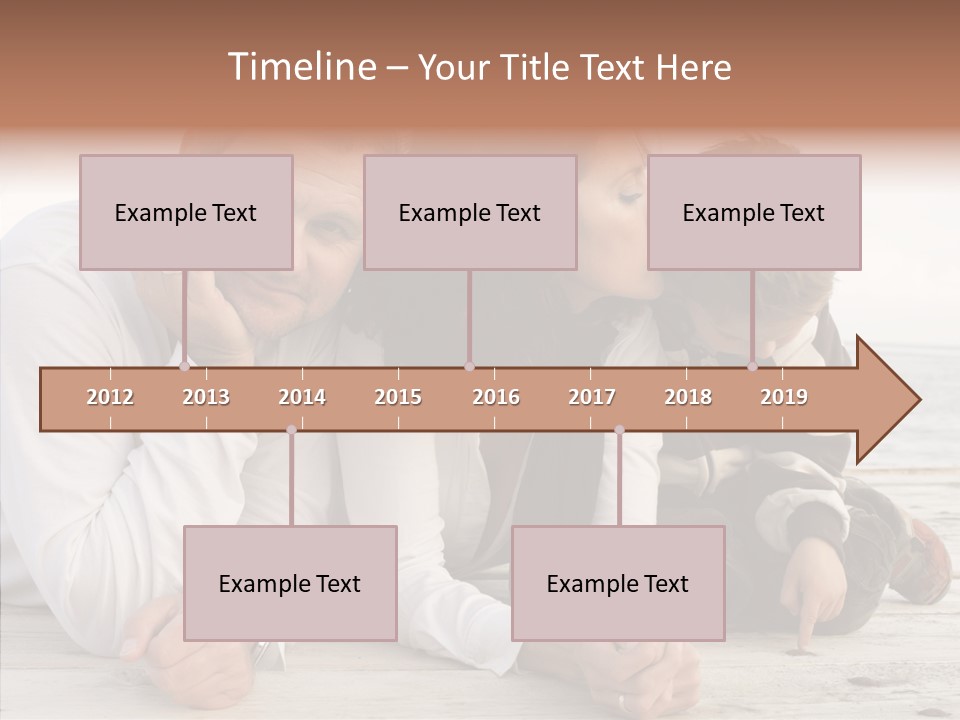 Timeline – Your Title Text Here

Example Text

Example Text

Example Text

2012 2013 2014 2015 2016 2017 2018 2019

Example Text

Example Text